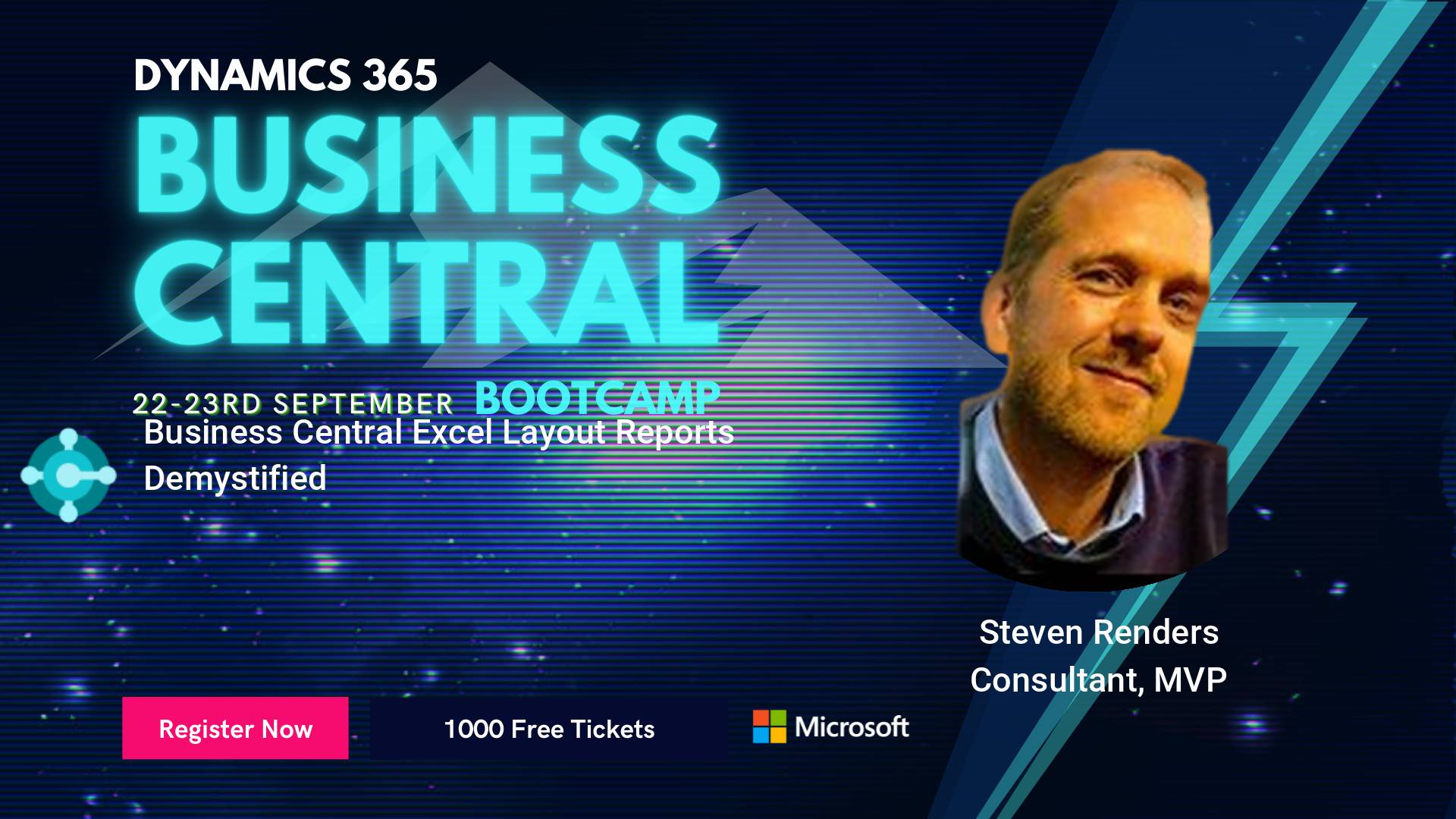 DYNAMICS 365
BUSINESS CENTRAL

22-23RD SEPTEMBER BOOTCAMP

Business Central Excel Layout Reports Demystified

Steven Renders
Consultant, MVP

Register Now

1000 Free Tickets

Microsoft